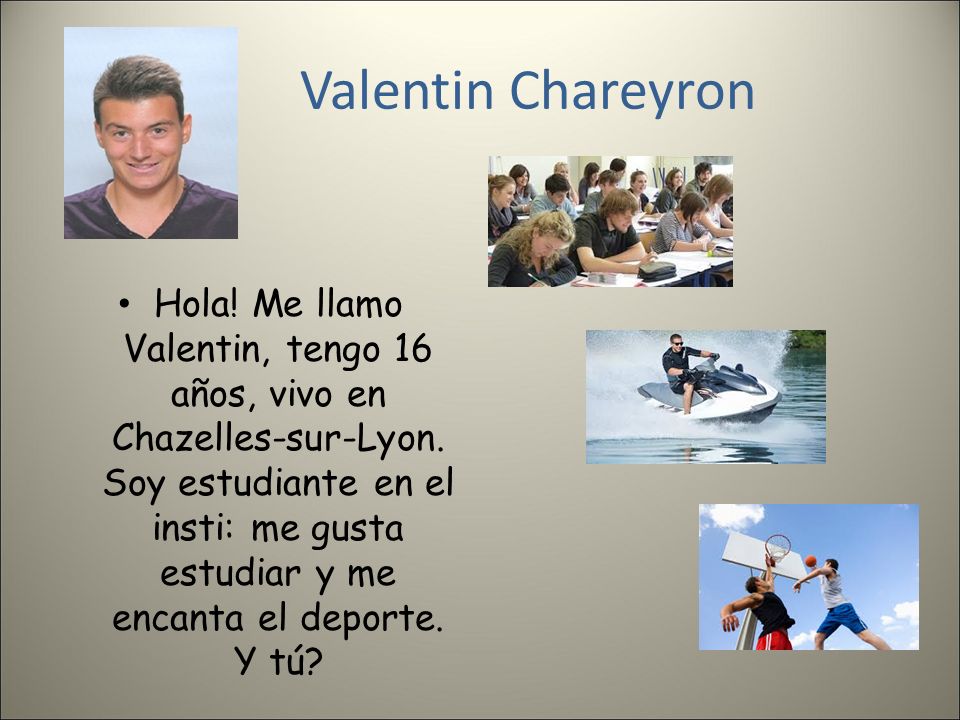 Valentin Chareyron

• Hola! Me llamo Valentin, tengo 16 años, vivo en Chazelles-sur-Lyon. Soy estudiante en el insti: me gusta estudiar y me encanta el deporte. Y tú?